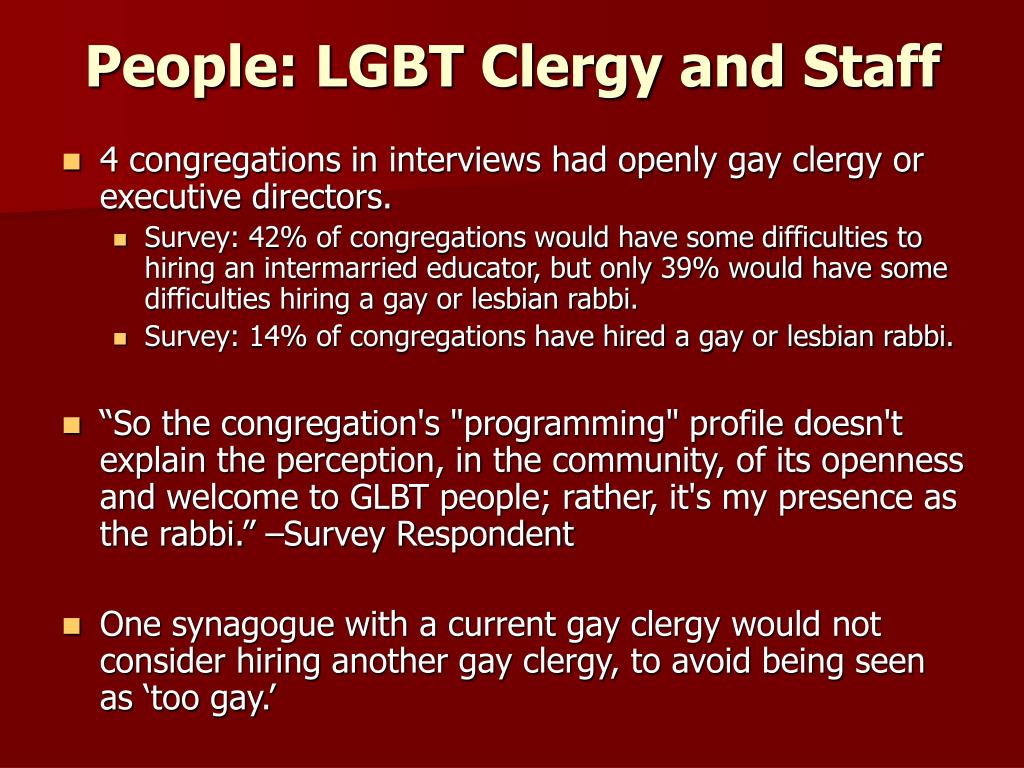 People: LGBT Clergy and Staff

4 congregations in interviews had openly gay clergy or executive directors.

Survey: 42% of congregations would have some difficulties to hiring an intermarried educator, but only 39% would have some difficulties hiring a gay or lesbian rabbi.

Survey: 14% of congregations have hired a gay or lesbian rabbi.

“So the congregation's "programming" profile doesn't explain the perception, in the community, of its openness and welcome to GLBT people; rather, it's my presence as the rabbi.” –Survey Respondent

One synagogue with a current gay clergy would not consider hiring another gay clergy, to avoid being seen as ‘too gay.’